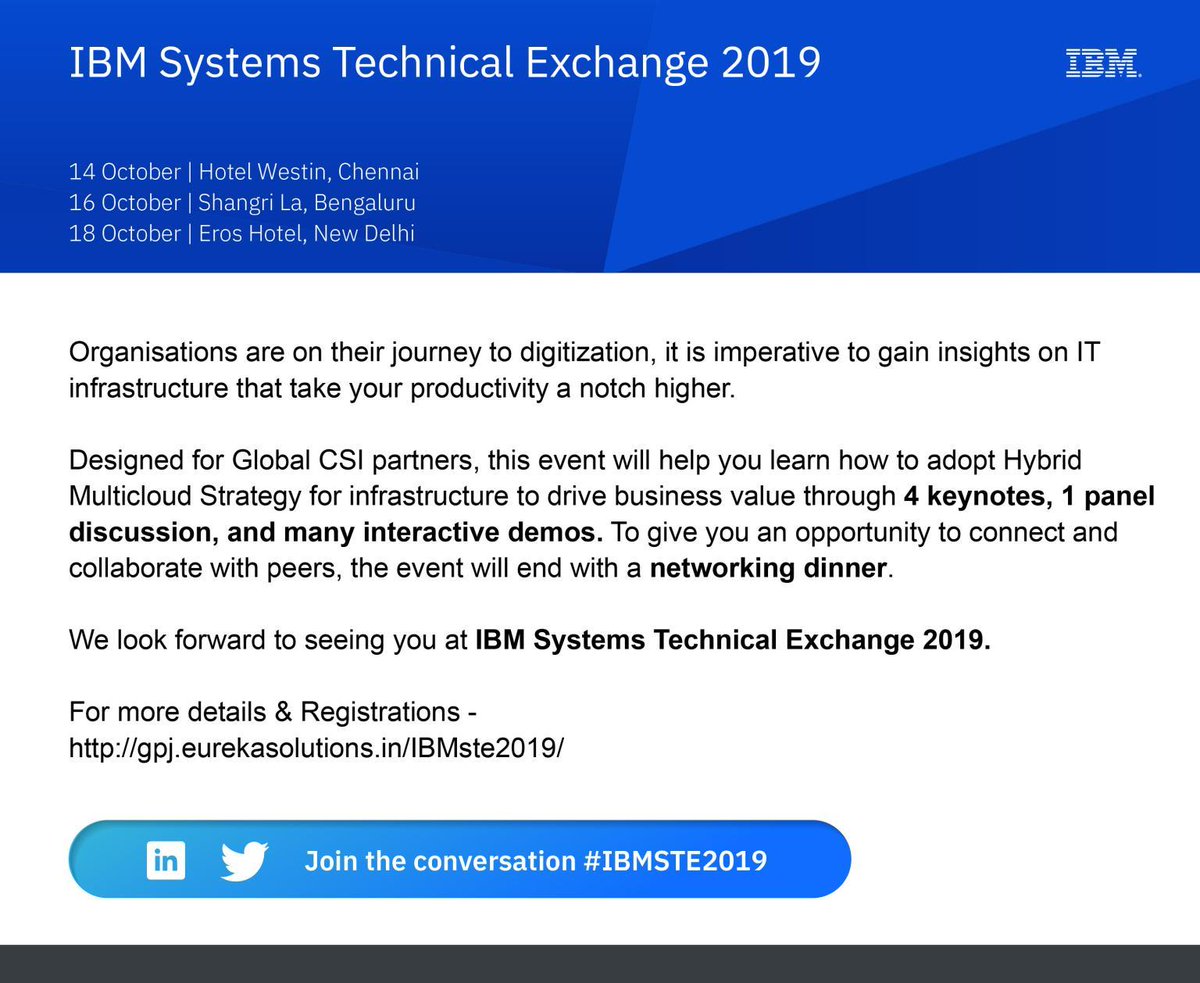 IBM Systems Technical Exchange 2019

IBM.

14 October | Hotel Westin, Chennai
16 October | Shangri La, Bengaluru
18 October | Eros Hotel, New Delhi

Organisations are on their journey to digitization, it is imperative to gain insights on IT infrastructure that take your productivity a notch higher.

Designed for Global CSI partners, this event will help you learn how to adopt Hybrid Multicloud Strategy for infrastructure to drive business value through 4 keynotes, 1 panel discussion, and many interactive demos. To give you an opportunity to connect and collaborate with peers, the event will end with a networking dinner.

We look forward to seeing you at IBM Systems Technical Exchange 2019.

For more details & Registrations - http://gpj.eurekasolutions.in/IBMste2019/

in Join the conversation #IBMSTE2019